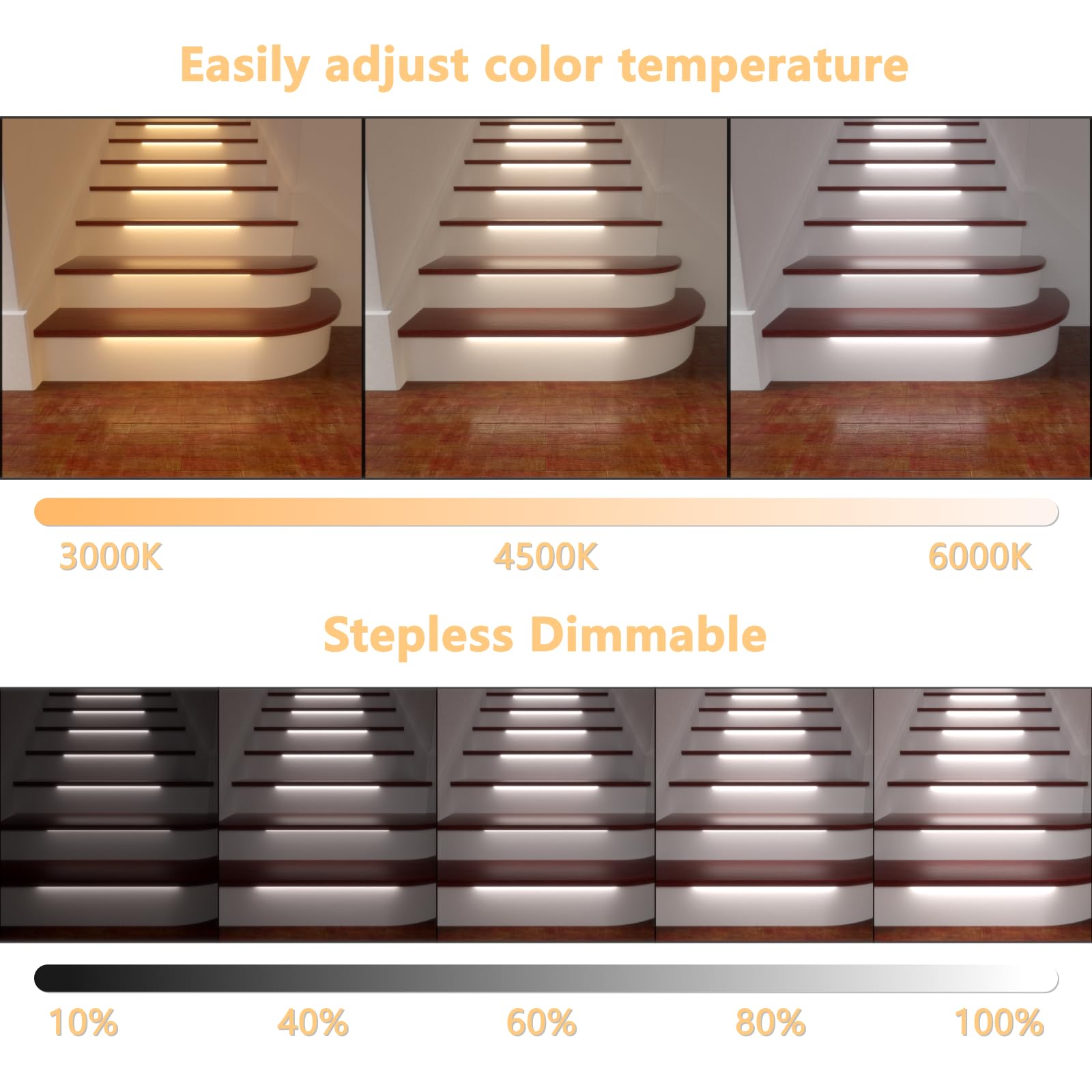 Easily adjust color temperature

3000K
4500K
6000K

Stepless Dimmable

10%
40%
60%
80%
100%